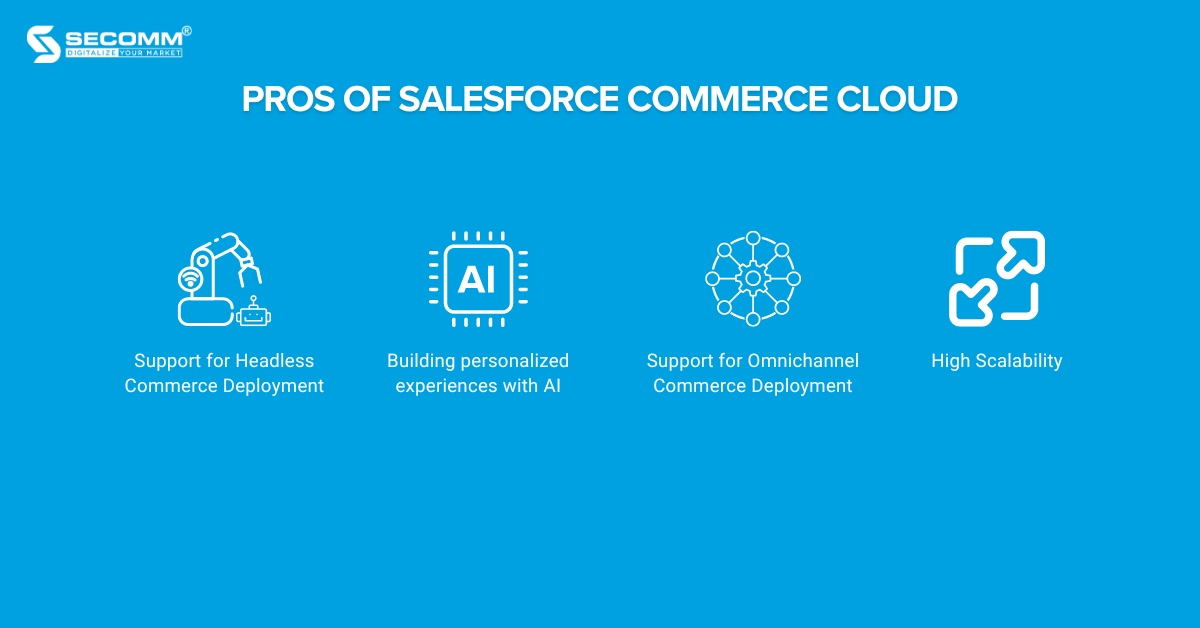 SECOMM®
DIGITALIZE YOUR MARKET

PROS OF SALESFORCE COMMERCE CLOUD

AI

Support for Headless Commerce Deployment

Building personalized experiences with AI

Support for Omnichannel Commerce Deployment

High Scalability